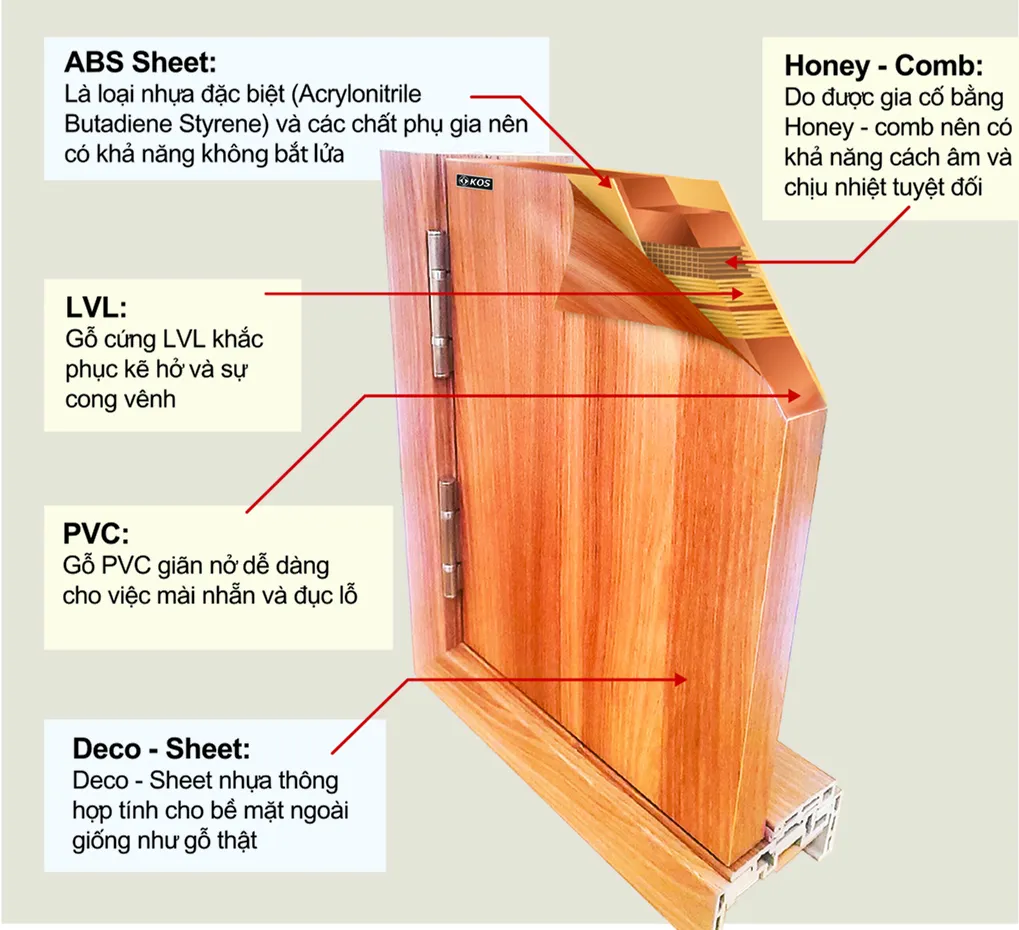 ABS Sheet:
Là loại nhựa đặc biệt (Acrylonitrile Butadiene Styrene) và các chất phụ gia nên có khả năng không bắt lửa

Honey - Comb:
Do được gia cố bằng Honey - comb nên có khả năng cách âm và chịu nhiệt tuyệt đối

KOS

LVL:
Gỗ cứng LVL khắc phục kẽ hở và sự cong vênh

PVC:
Gỗ PVC giãn nở dễ dàng cho việc mài nhẵn và đục lỗ

Deco - Sheet:
Deco - Sheet nhựa thông hợp tính cho bề mặt ngoài giống như gỗ thật